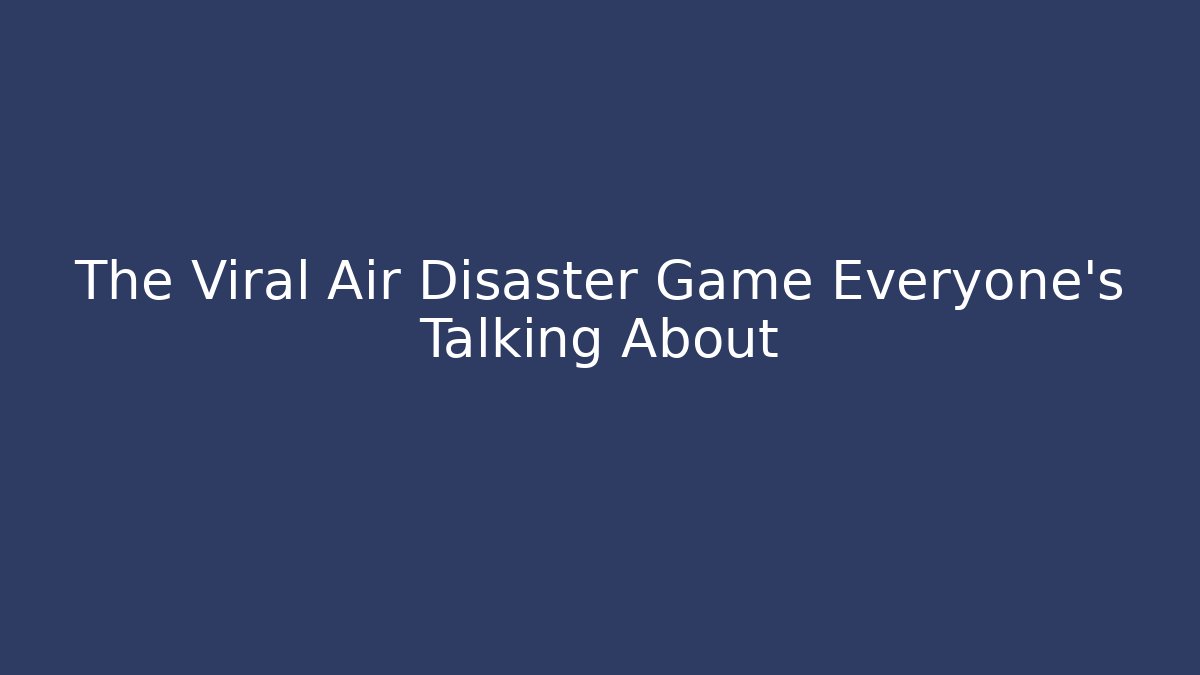 The Viral Air Disaster Game Everyone's Talking About